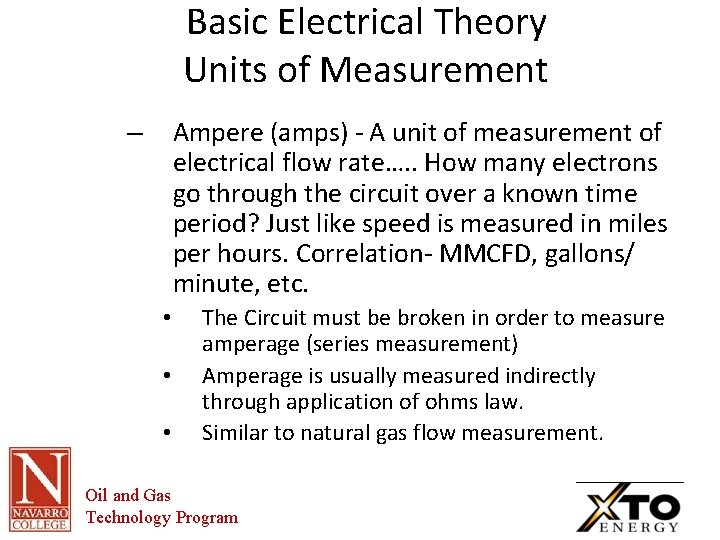 Basic Electrical Theory
Units of Measurement

– Ampere (amps) - A unit of measurement of electrical flow rate….. How many electrons go through the circuit over a known time period? Just like speed is measured in miles per hours. Correlation- MMCFD, gallons/ minute, etc.

• The Circuit must be broken in order to measure amperage (series measurement)
• Amperage is usually measured indirectly through application of ohms law.
• Similar to natural gas flow measurement.

N
NAVARRO COLLEGE

Oil and Gas
Technology Program

XTO
ENERGY